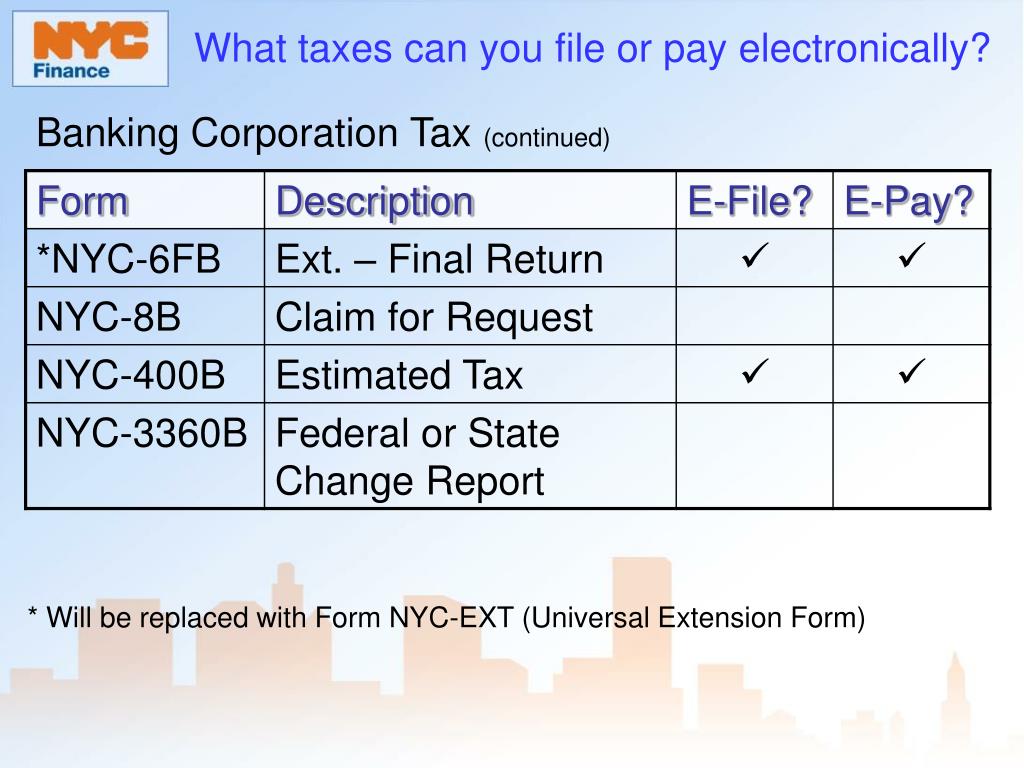 NYC Finance

What taxes can you file or pay electronically?

Banking Corporation Tax (continued)

| Form | Description | E-File? | E-Pay? |
|---|---|---|---|
| *NYC-6FB | Ext. – Final Return | ✓ | ✓ |
| NYC-8B | Claim for Request | | |
| NYC-400B | Estimated Tax | ✓ | ✓ |
| NYC-3360B | Federal or State Change Report | | |

* Will be replaced with Form NYC-EXT (Universal Extension Form)